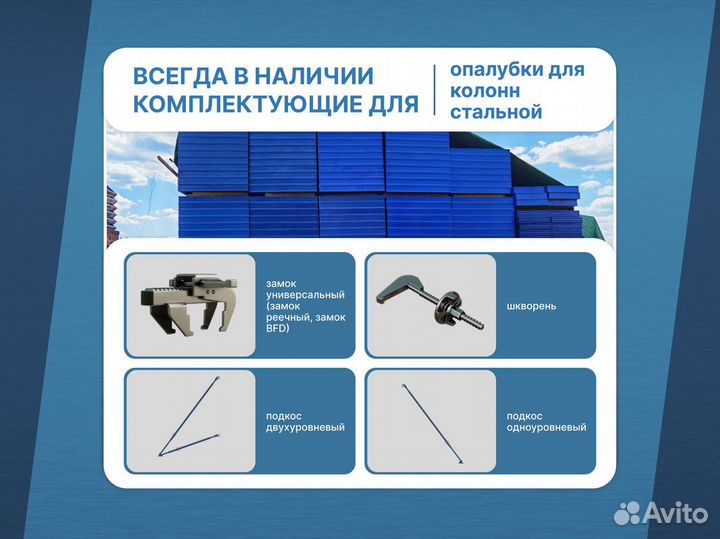 ВСЕГДА В НАЛИЧИИ КОМПЛЕКТУЮЩИЕ ДЛЯ

опалубки для колонн стальной

замок универсальный (замок реечный, замок BFD)

шкворень

подкос двухуровневый

подкос одноуровневый

Avito